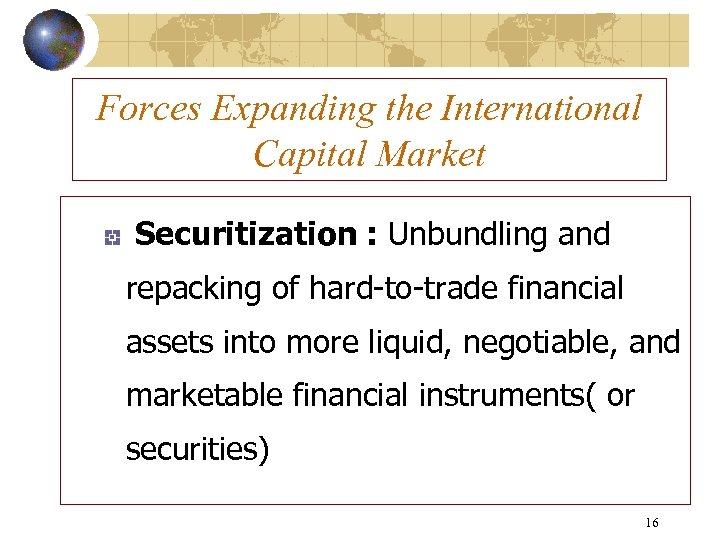 Forces Expanding the International Capital Market

Securitization : Unbundling and repacking of hard-to-trade financial assets into more liquid, negotiable, and marketable financial instruments( or securities)

16